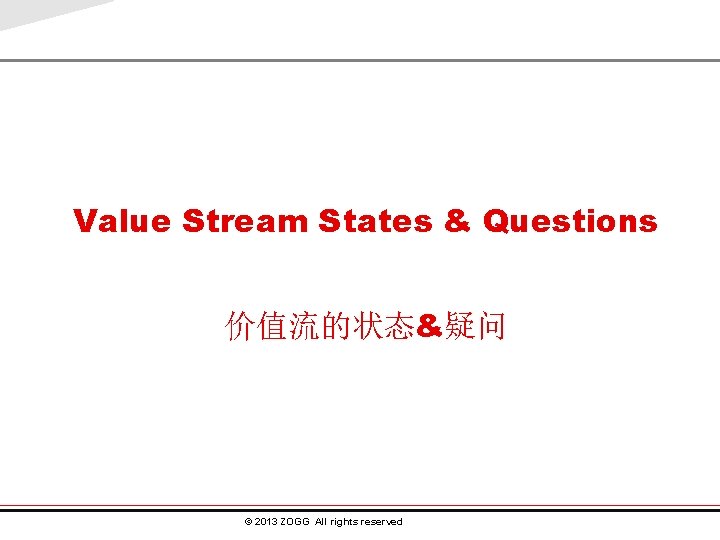 Value Stream States & Questions

价值流的状态&疑问

© 2013 ZOGG All rights reserved